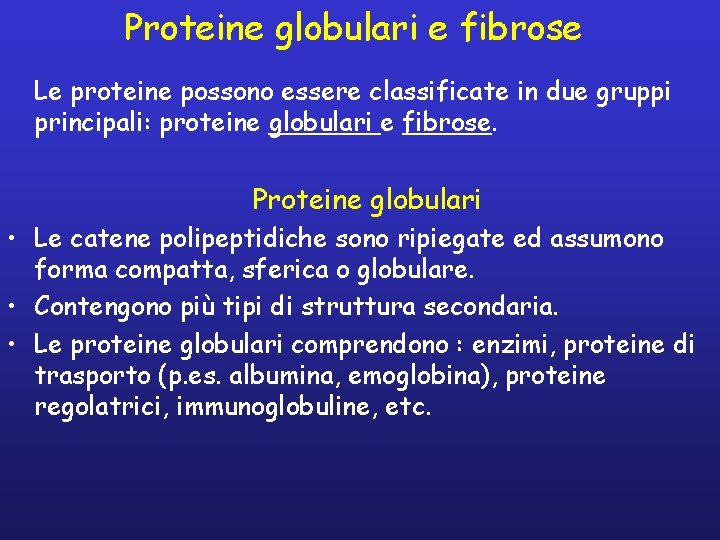 Proteine globulari e fibrose

Le proteine possono essere classificate in due gruppi principali: proteine globulari e fibrose.

Proteine globulari

• Le catene polipeptidiche sono ripiegate ed assumono forma compatta, sferica o globulare.
• Contengono più tipi di struttura secondaria.
• Le proteine globulari comprendono : enzimi, proteine di trasporto (p.es. albumina, emoglobina), proteine regolatrici, immunoglobuline, etc.